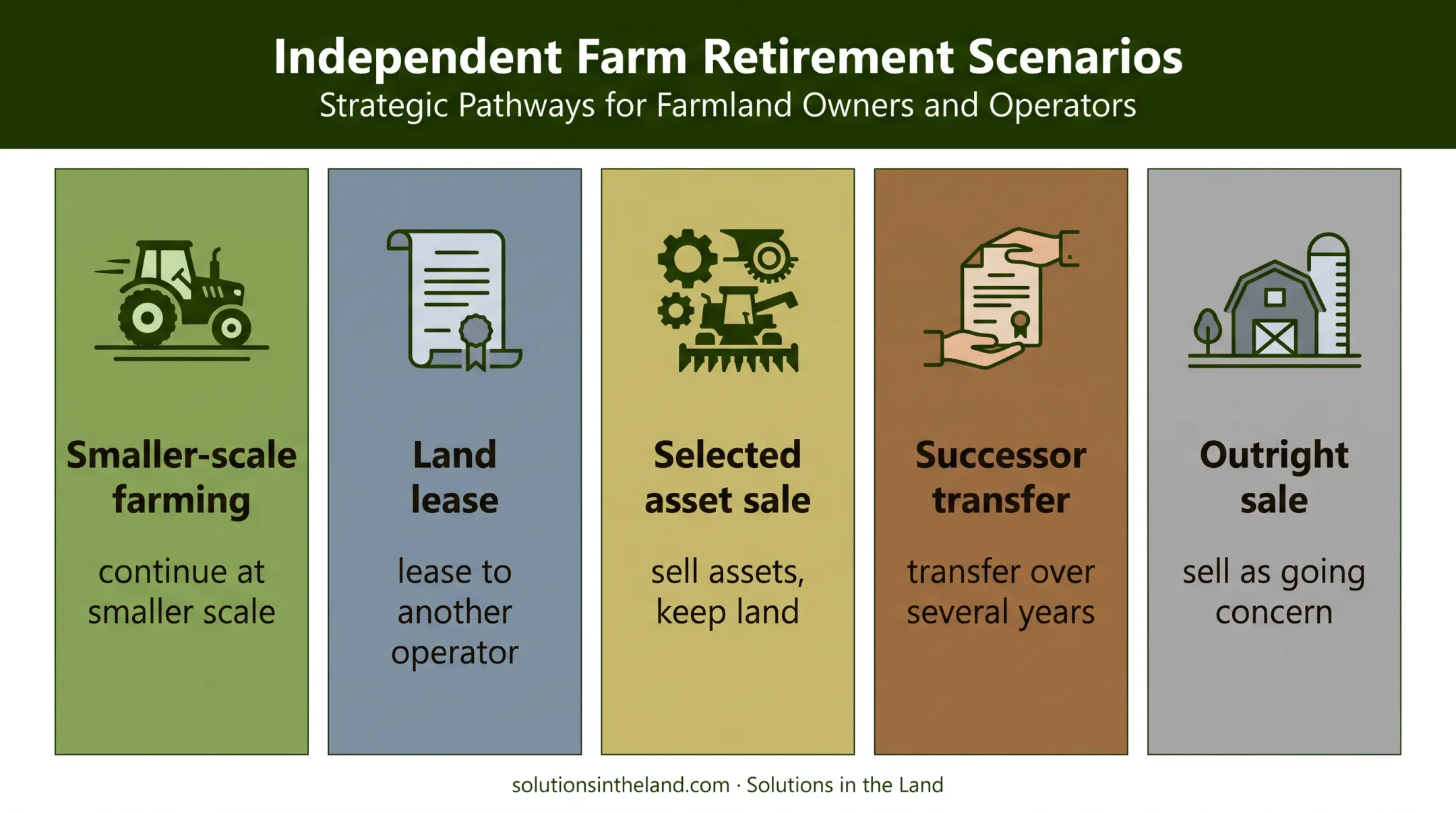 Independent Farm Retirement Scenarios
Strategic Pathways for Farmland Owners and Operators

Smaller-scale farming

continue at smaller scale

Land lease

lease to another operator

Selected asset sale

sell assets, keep land

Successor transfer

transfer over several years

Outright sale

sell as going concern

solutionsintheland.com · Solutions in the Land